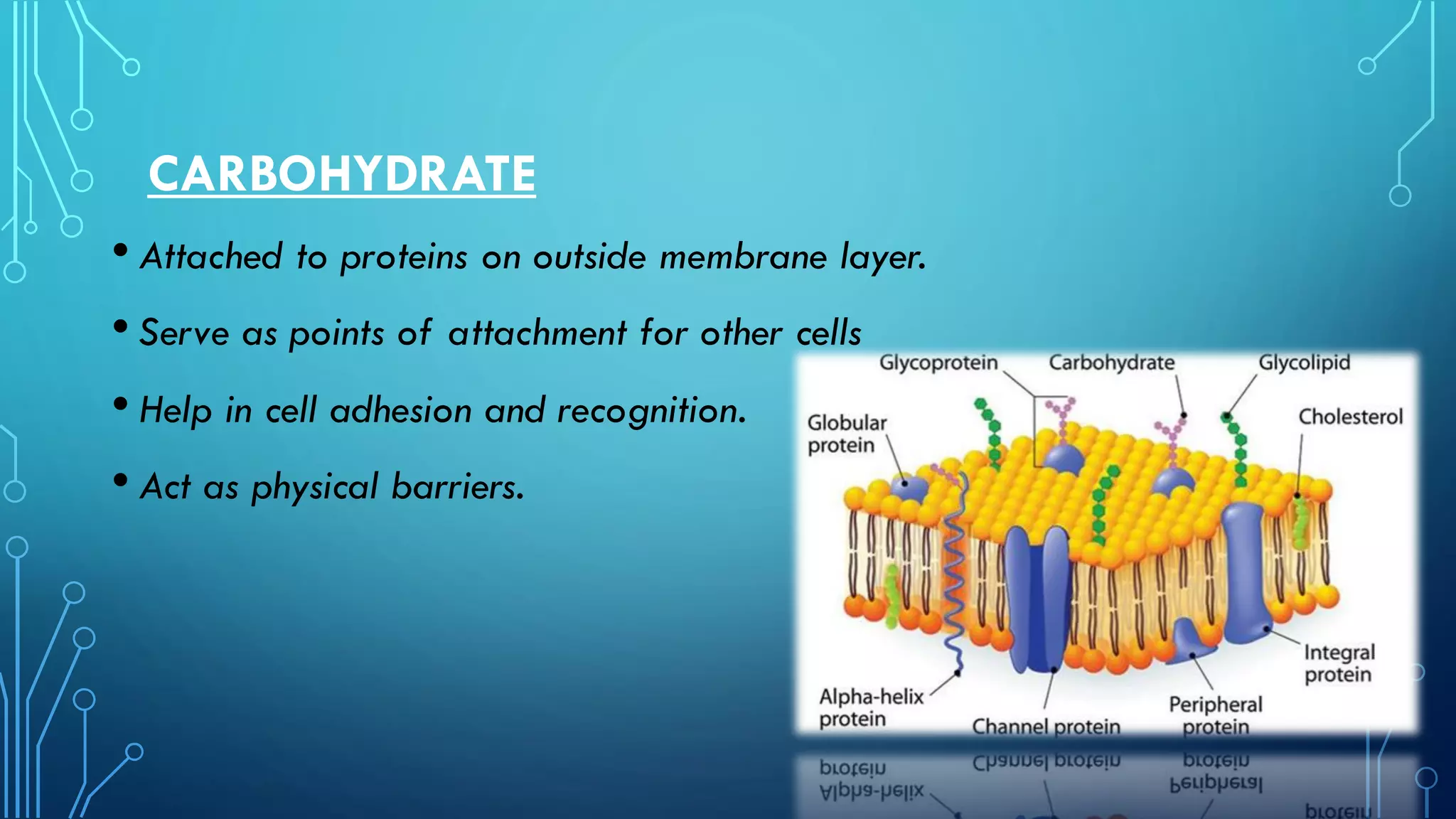 CARBOHYDRATE

• Attached to proteins on outside membrane layer.

• Serve as points of attachment for other cells

• Help in cell adhesion and recognition.

• Act as physical barriers.

Glycoprotein
Carbohydrate
Glycolipid
Globular protein
Cholesterol
Integral protein
Alpha-helix protein
Channel protein
Peripheral protein